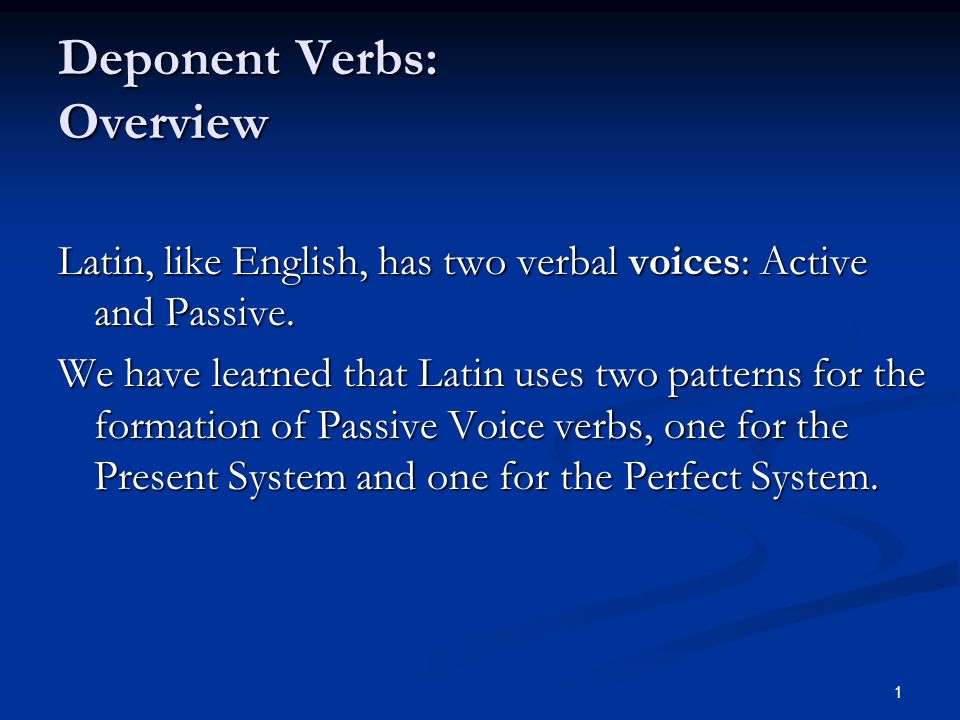 Deponent Verbs:
Overview

Latin, like English, has two verbal voices: Active and Passive.

We have learned that Latin uses two patterns for the formation of Passive Voice verbs, one for the Present System and one for the Perfect System.

1